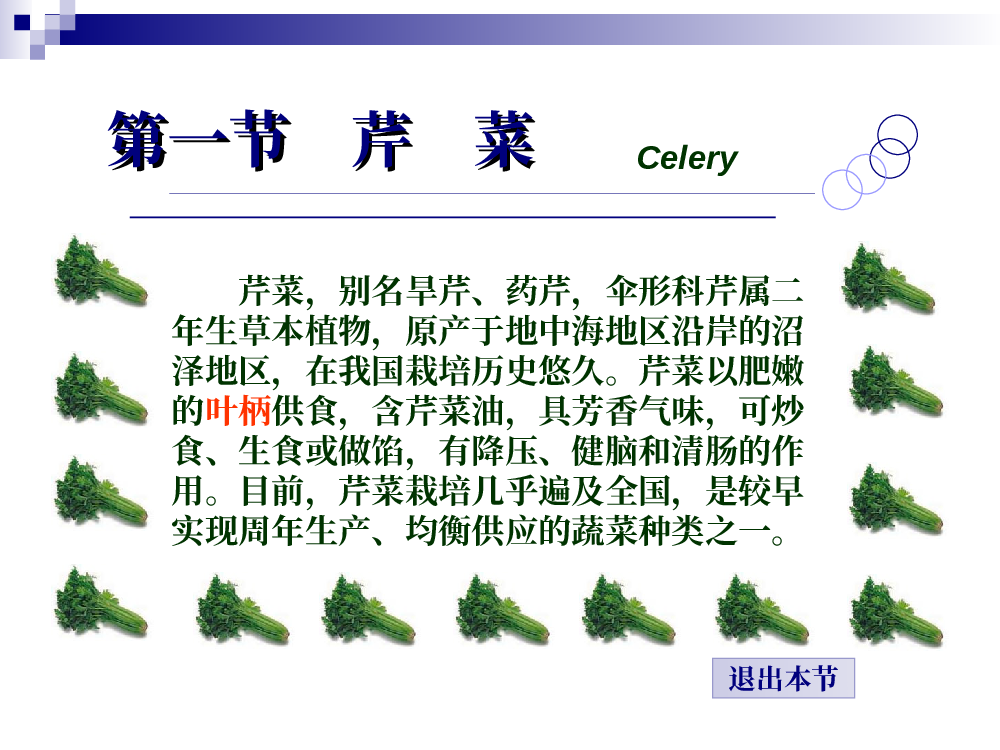 第一节　芹　菜 Celery

芹菜，别名旱芹、药芹，伞形科芹属二年生草本植物，原产于地中海地区沿岸的沼泽地区，在我国栽培历史悠久。芹菜以肥嫩的叶柄供食，含芹菜油，具芳香气味，可炒食、生食或做馅，有降压、健脑和清肠的作用。目前，芹菜栽培几乎遍及全国，是较早实现周年生产、均衡供应的蔬菜种类之一。

退出本节